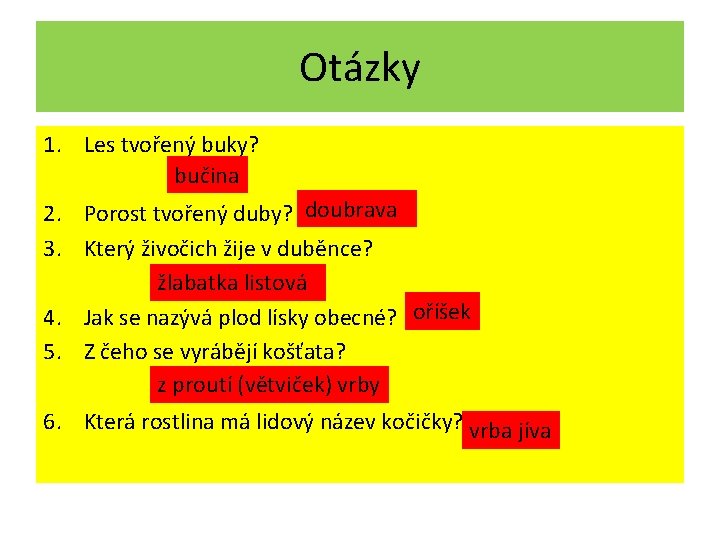 Otázky

1. Les tvořený buky?
bučina
2. Porost tvořený duby? doubrava
3. Který živočich žije v duběnce?
žlabatka listová
4. Jak se nazývá plod lísky obecné? oříšek
5. Z čeho se vyrábějí košťata?
z proutí (větviček) vrby
6. Která rostlina má lidový název kočičky? vrba jíva